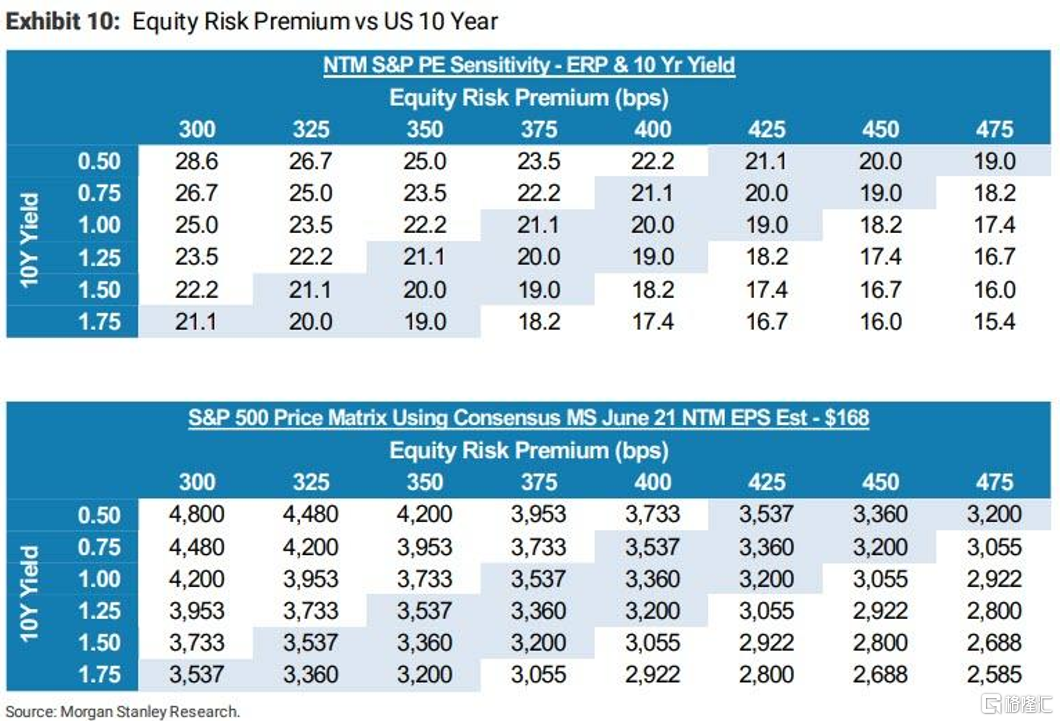 **Exhibit 10:** Equity Risk Premium vs US 10 Year

NTM S&P PE Sensitivity - ERP & 10 Yr Yield

Equity Risk Premium (bps)

| 10Y Yield | 300 | 325 | 350 | 375 | 400 | 425 | 450 | 475 |
|---|---|---|---|---|---|---|---|---|
| 0.50 | 28.6 | 26.7 | 25.0 | 23.5 | 22.2 | 21.1 | 20.0 | 19.0 |
| 0.75 | 26.7 | 25.0 | 23.5 | 22.2 | 21.1 | 20.0 | 19.0 | 18.2 |
| 1.00 | 25.0 | 23.5 | 22.2 | 21.1 | 20.0 | 19.0 | 18.2 | 17.4 |
| 1.25 | 23.5 | 22.2 | 21.1 | 20.0 | 19.0 | 18.2 | 17.4 | 16.7 |
| 1.50 | 22.2 | 21.1 | 20.0 | 19.0 | 18.2 | 17.4 | 16.7 | 16.0 |
| 1.75 | 21.1 | 20.0 | 19.0 | 18.2 | 17.4 | 16.7 | 16.0 | 15.4 |

S&P 500 Price Matrix Using Consensus MS June 21 NTM EPS Est - $168

Equity Risk Premium (bps)

| 10Y Yield | 300 | 325 | 350 | 375 | 400 | 425 | 450 | 475 |
|---|---|---|---|---|---|---|---|---|
| 0.50 | 4,800 | 4,480 | 4,200 | 3,953 | 3,733 | 3,537 | 3,360 | 3,200 |
| 0.75 | 4,480 | 4,200 | 3,953 | 3,733 | 3,537 | 3,360 | 3,200 | 3,055 |
| 1.00 | 4,200 | 3,953 | 3,733 | 3,537 | 3,360 | 3,200 | 3,055 | 2,922 |
| 1.25 | 3,953 | 3,733 | 3,537 | 3,360 | 3,200 | 3,055 | 2,922 | 2,800 |
| 1.50 | 3,733 | 3,537 | 3,360 | 3,200 | 3,055 | 2,922 | 2,800 | 2,688 |
| 1.75 | 3,537 | 3,360 | 3,200 | 3,055 | 2,922 | 2,800 | 2,688 | 2,585 |

Source: Morgan Stanley Research.

格隆汇